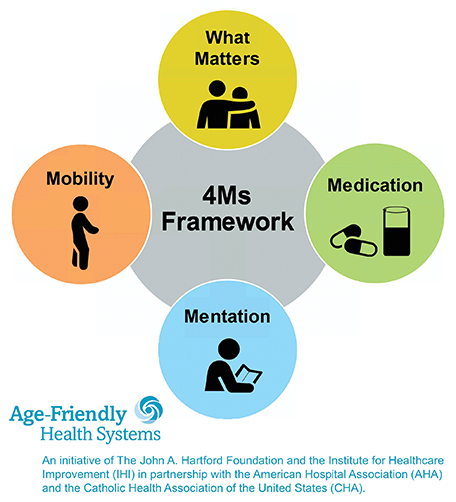 What Matters

Mobility

4Ms Framework

Medication

Mentation

Age-Friendly Health Systems

An initiative of The John A. Hartford Foundation and the Institute for Healthcare Improvement (IHI) in partnership with the American Hospital Association (AHA) and the Catholic Health Association of the United States (CHA).